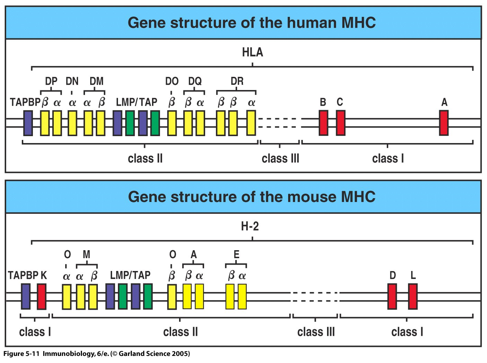 Gene structure of the human MHC

HLA

DP DN DM DO DQ DR

TAPBP $\beta$ $\alpha$ $\alpha$ $\alpha$ $\beta$ LMP/TAP $\beta$ $\beta$ $\alpha$ $\beta$ $\beta$ $\alpha$ B C A

class II class III class I

Gene structure of the mouse MHC

H-2

O M O A E

TAPBP K $\alpha$ $\alpha$ $\beta$ LMP/TAP $\beta$ $\beta$ $\alpha$ $\beta$ $\alpha$ D L

class I class II class III class I

Figure 5-11 Immunobiology, 6/e. (© Garland Science 2005)